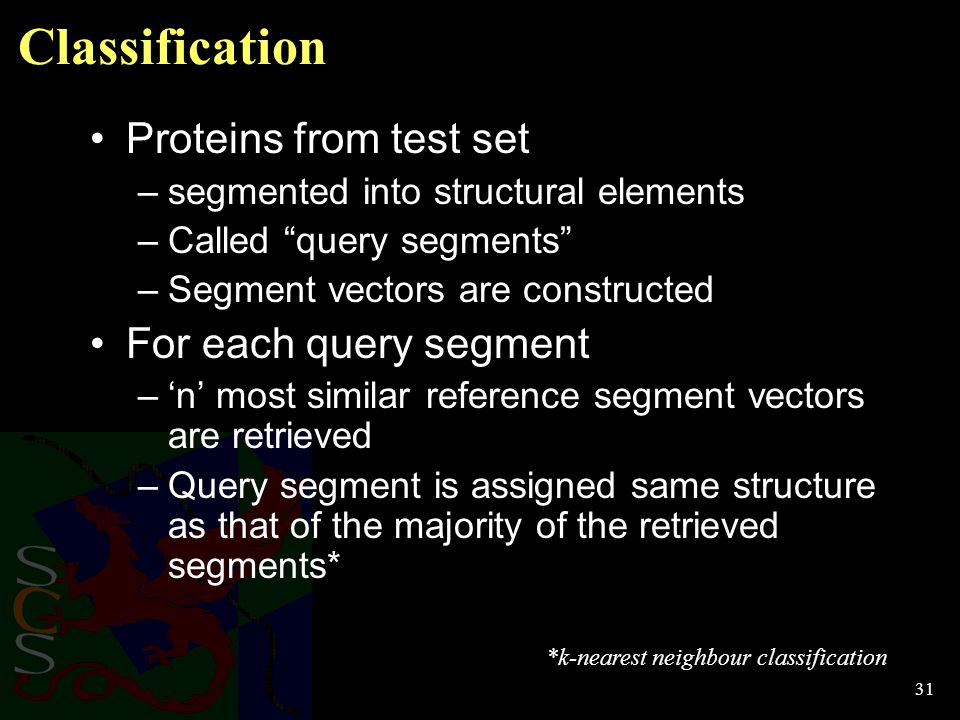 Classification

• Proteins from test set
– segmented into structural elements
– Called “query segments”
– Segment vectors are constructed

• For each query segment
– ‘n’ most similar reference segment vectors are retrieved
– Query segment is assigned same structure as that of the majority of the retrieved segments*

SCS

*k-nearest neighbour classification

31